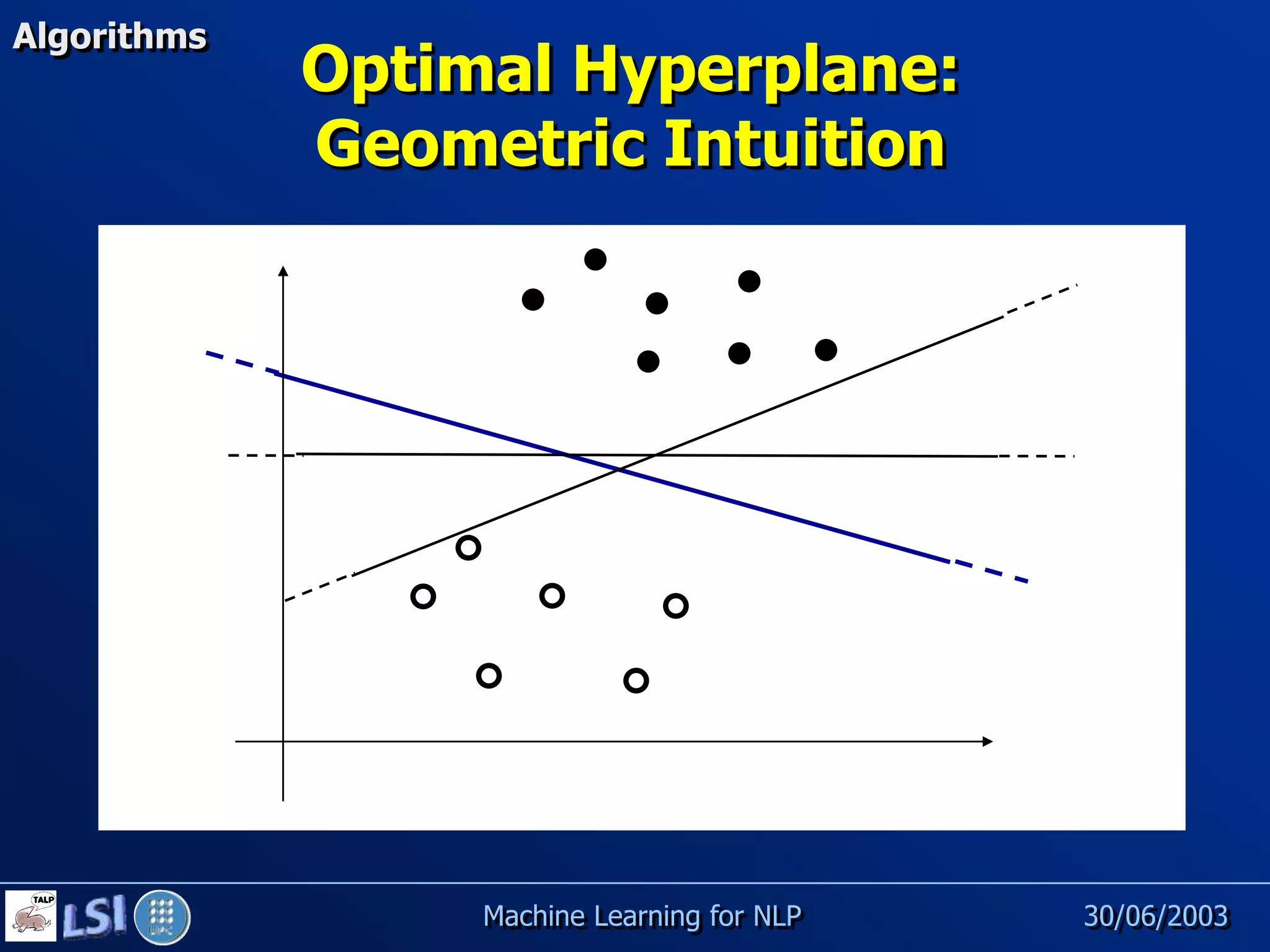 Algorithms

Optimal Hyperplane: Geometric Intuition

TALP LSI UPC

Machine Learning for NLP

30/06/2003